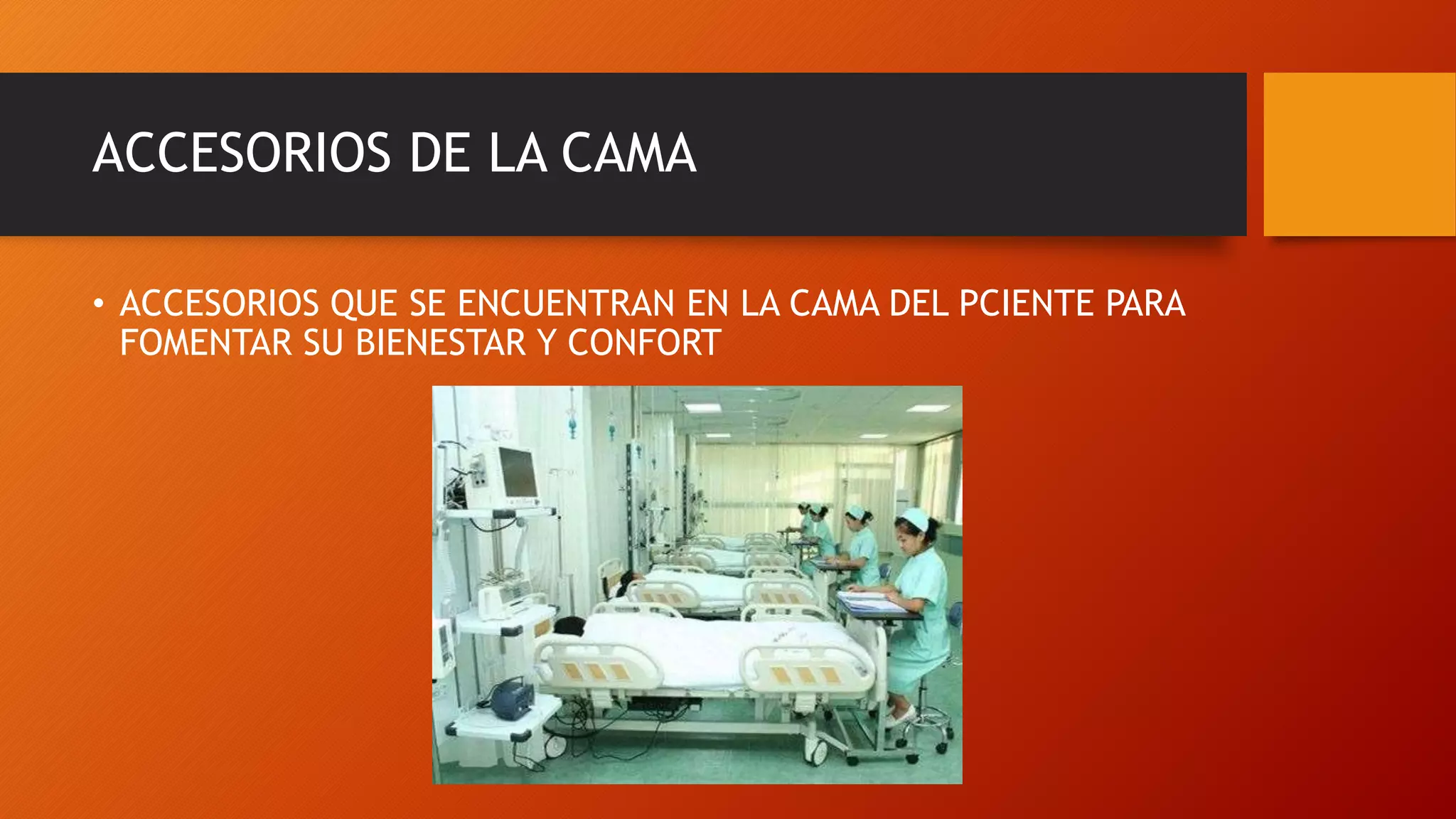 ACCESORIOS DE LA CAMA

• ACCESORIOS QUE SE ENCUENTRAN EN LA CAMA DEL PCIENTE PARA FOMENTAR SU BIENESTAR Y CONFORT